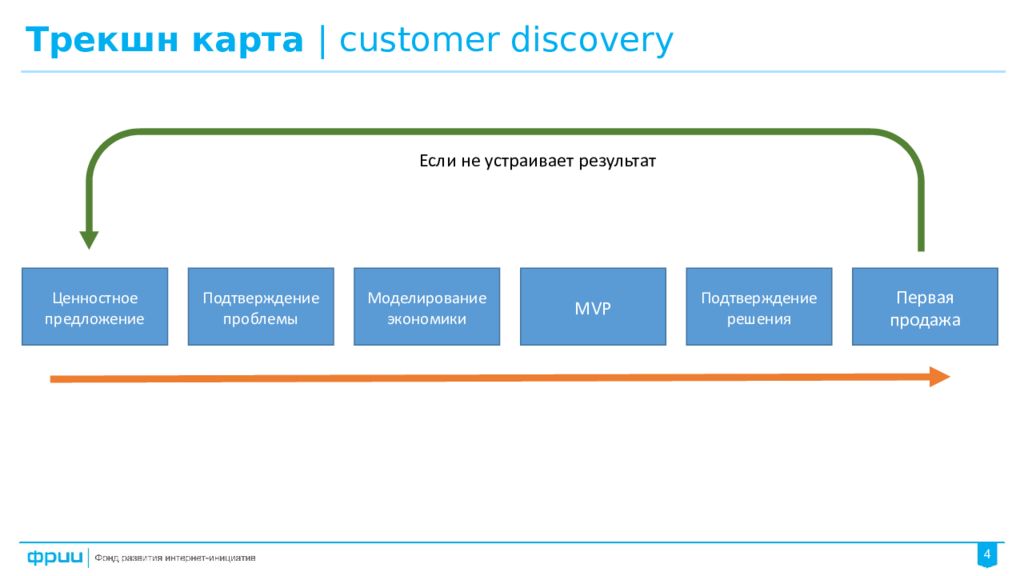 Трекшн карта | customer discovery

Если не устраивает результат

Ценностное предложение

Подтверждение проблемы

Моделирование экономики

MVP

Подтверждение решения

Первая продажа

фрии | Фонд развития интернет-инициатив

4